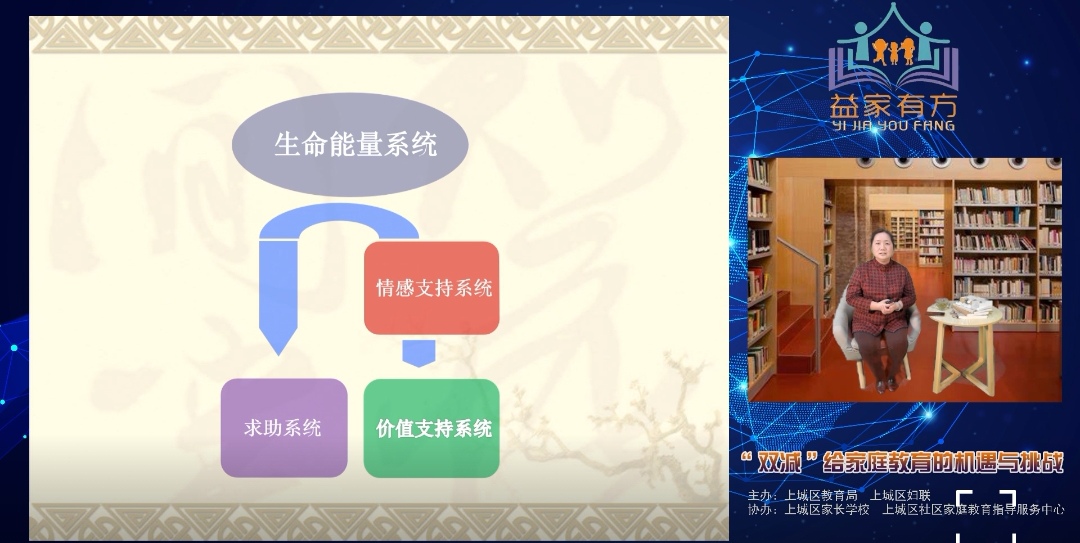 生命能量系统

情感支持系统

求助系统

价值支持系统

益家有方
YI JIA YOU FANG

“双减”给家庭教育的机遇与挑战

主办：上城区教育局　上城区妇联
协办：上城区家长学校　上城区社区家庭教育指导服务中心